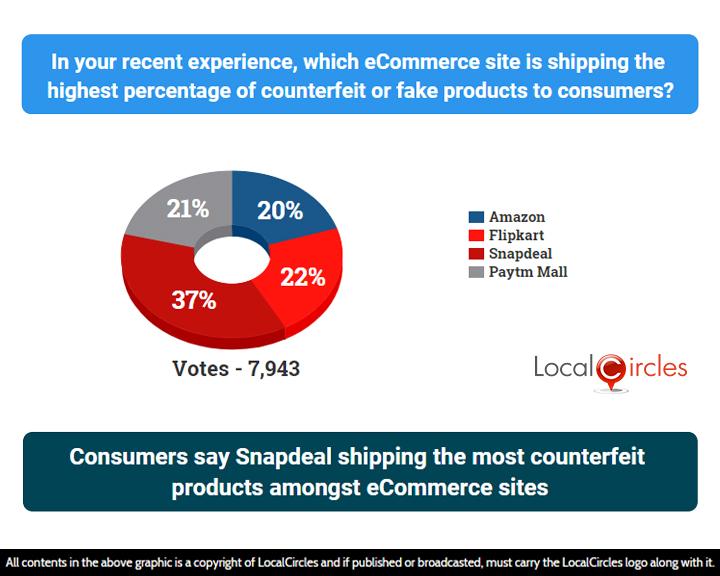 In your recent experience, which eCommerce site is shipping the highest percentage of counterfeit or fake products to consumers?

21%
20%
22%
37%

Amazon
Flipkart
Snapdeal
Paytm Mall

Votes - 7,943

LocalCircles

Consumers say Snapdeal shipping the most counterfeit products amongst eCommerce sites

All contents in the above graphic is a copyright of LocalCircles and if published or broadcasted, must carry the LocalCircles logo along with it.